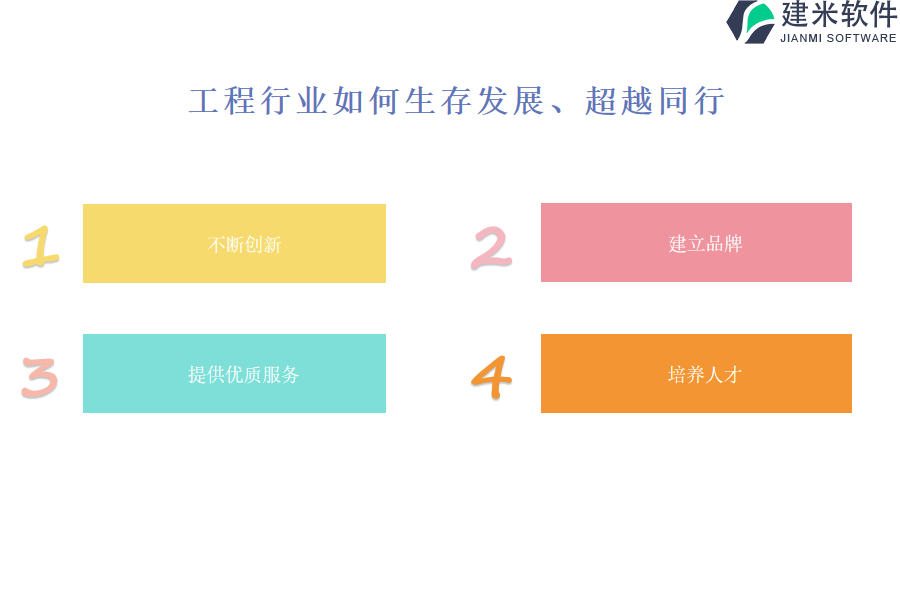 建米软件
JIANMI SOFTWARE

工程行业如何生存发展、超越同行

1 不断创新

2 建立品牌

3 提供优质服务

4 培养人才